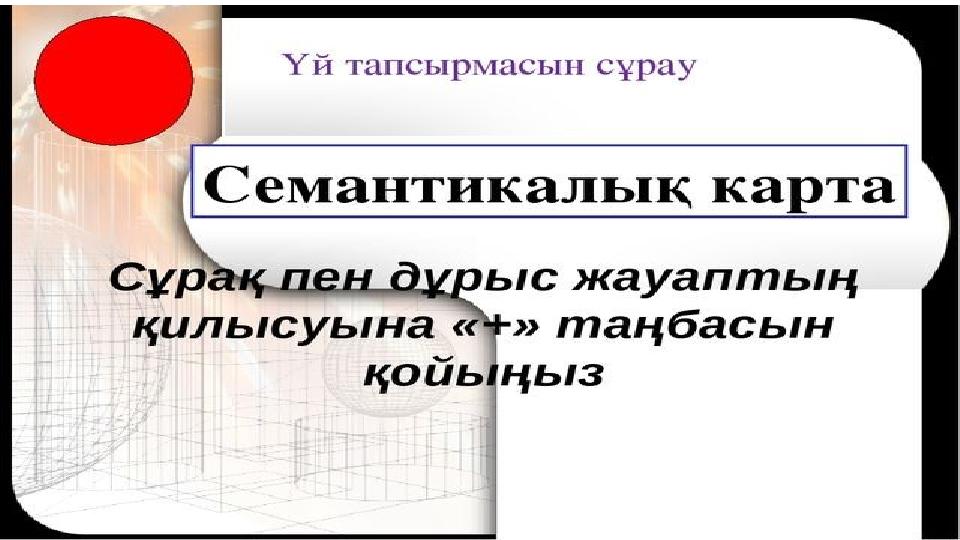 Үй тапсырмасын сұрау

Семантикалық карта

Сұрақ пен дұрыс жауаптың қилысуына «+» таңбасын қойыңыз